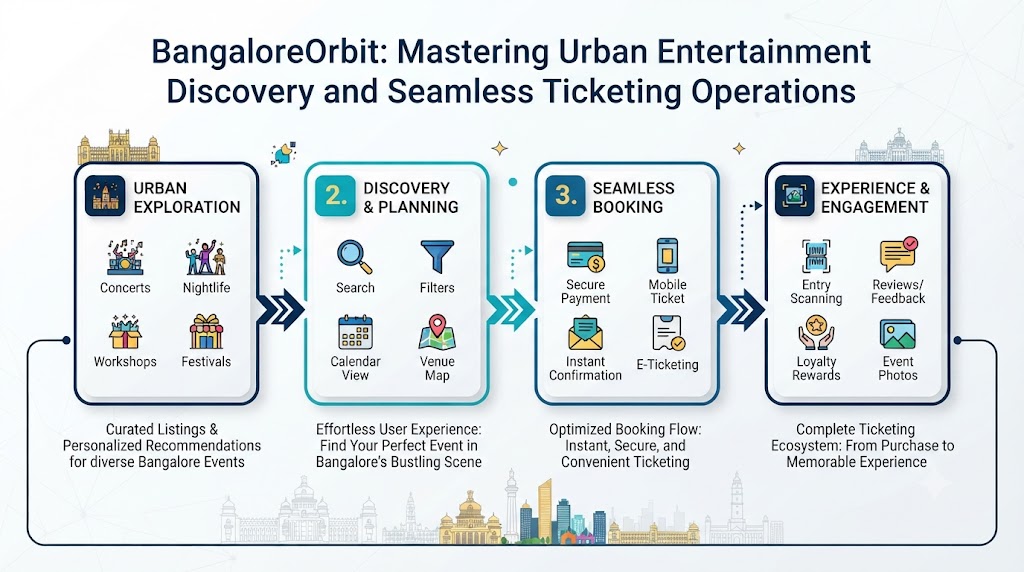 BangaloreOrbit: Mastering Urban Entertainment Discovery and Seamless Ticketing Operations

URBAN EXPLORATION

Concerts
Nightlife
Workshops
Festivals

Curated Listings & Personalized Recommendations for diverse Bangalore Events

2. DISCOVERY & PLANNING

Search
Filters
Calendar View
Venue Map

Effortless User Experience: Find Your Perfect Event in Bangalore's Bustling Scene

3. SEAMLESS BOOKING

Secure Payment
Mobile Ticket
Instant Confirmation
E-Ticketing

Optimized Booking Flow: Instant, Secure, and Convenient Ticketing

EXPERIENCE & ENGAGEMENT

Entry Scanning
Reviews/ Feedback
Loyalty Rewards
Event Photos

Complete Ticketing Ecosystem: From Purchase to Memorable Experience